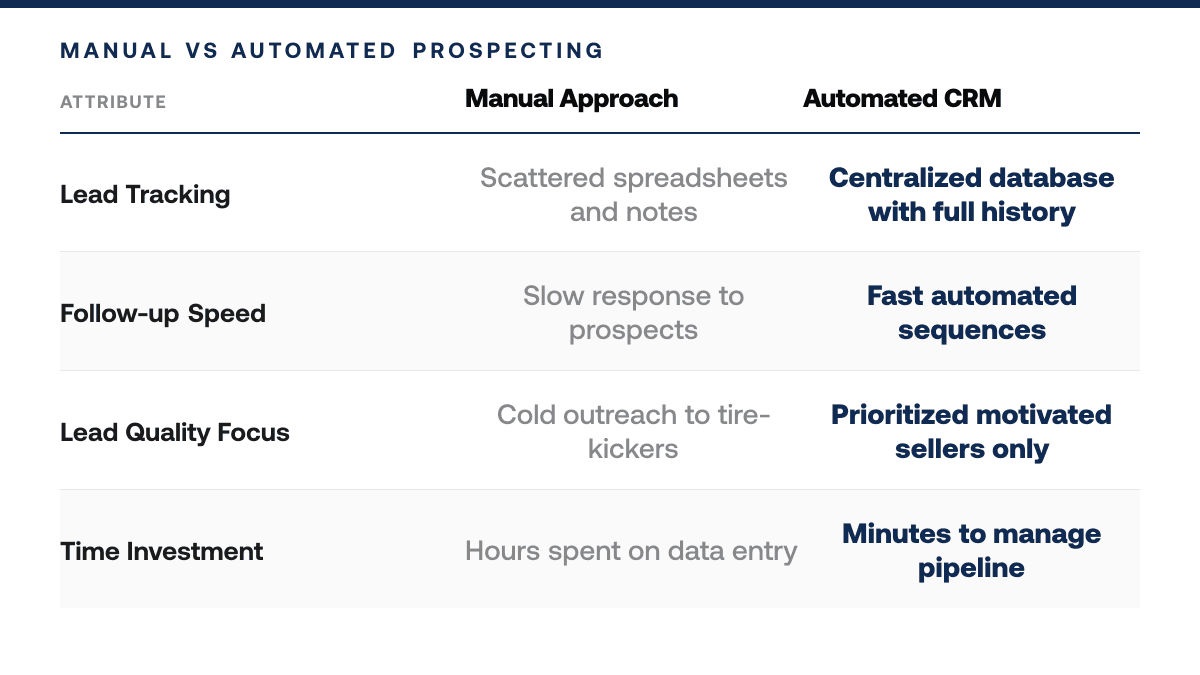 MANUAL VS AUTOMATED PROSPECTING

| ATTRIBUTE | Manual Approach | Automated CRM |
|---|---|---|
| Lead Tracking | Scattered spreadsheets and notes | Centralized database with full history |
| Follow-up Speed | Slow response to prospects | Fast automated sequences |
| Lead Quality Focus | Cold outreach to tire-kickers | Prioritized motivated sellers only |
| Time Investment | Hours spent on data entry | Minutes to manage pipeline |